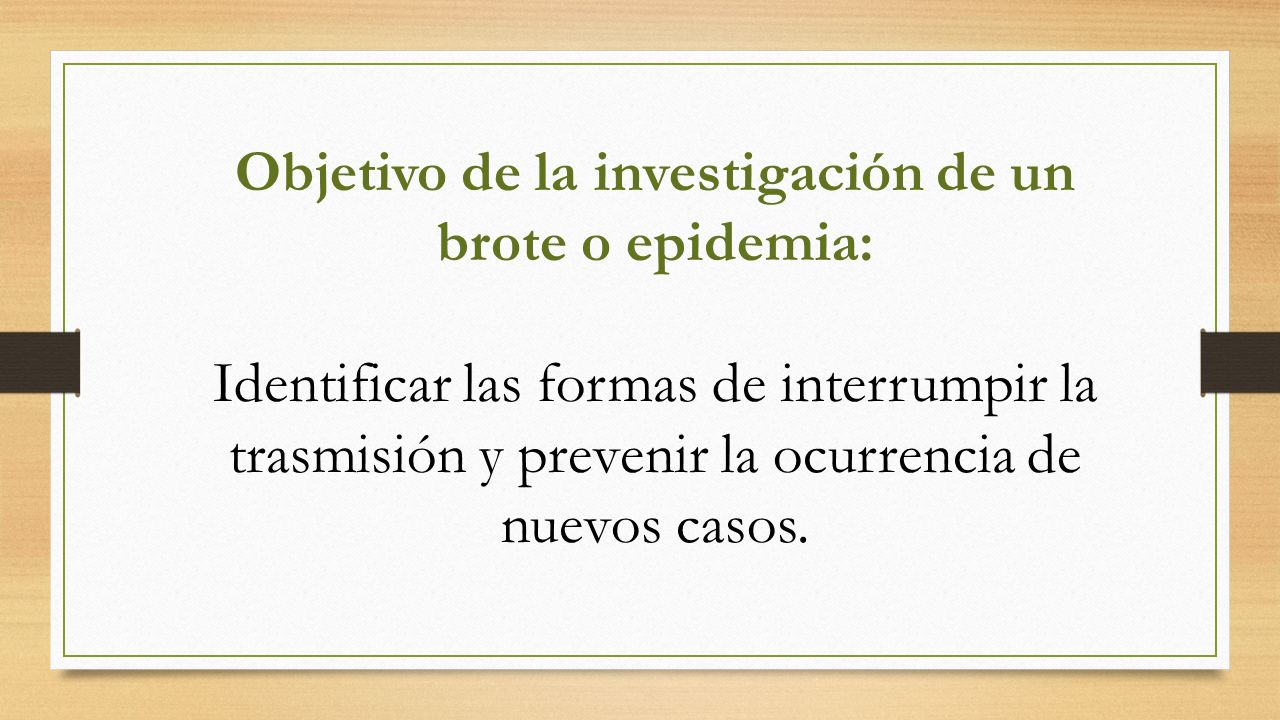 Objetivo de la investigación de un brote o epidemia:

Identificar las formas de interrumpir la trasmisión y prevenir la ocurrencia de nuevos casos.